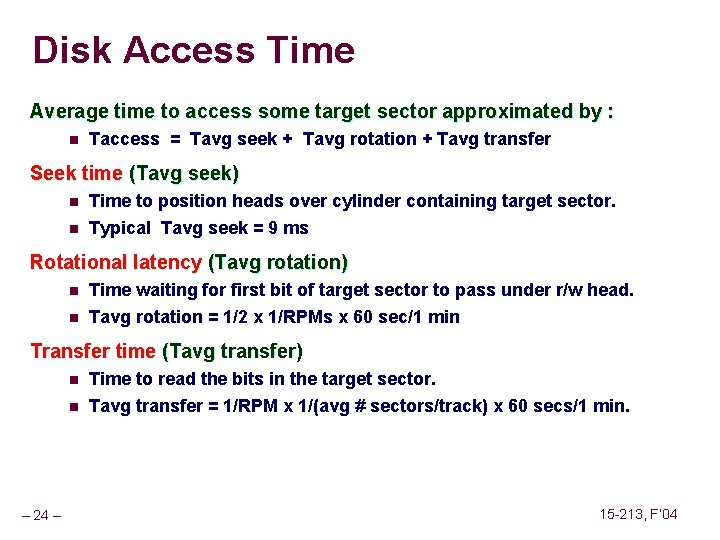 Disk Access Time

Average time to access some target sector approximated by :

- Taccess = Tavg seek + Tavg rotation + Tavg transfer

Seek time (Tavg seek)

- Time to position heads over cylinder containing target sector.
- Typical Tavg seek = 9 ms

Rotational latency (Tavg rotation)

- Time waiting for first bit of target sector to pass under r/w head.
- Tavg rotation = 1/2 x 1/RPMs x 60 sec/1 min

Transfer time (Tavg transfer)

- Time to read the bits in the target sector.
- Tavg transfer = 1/RPM x 1/(avg # sectors/track) x 60 secs/1 min.

– 24 –

15-213, F'04